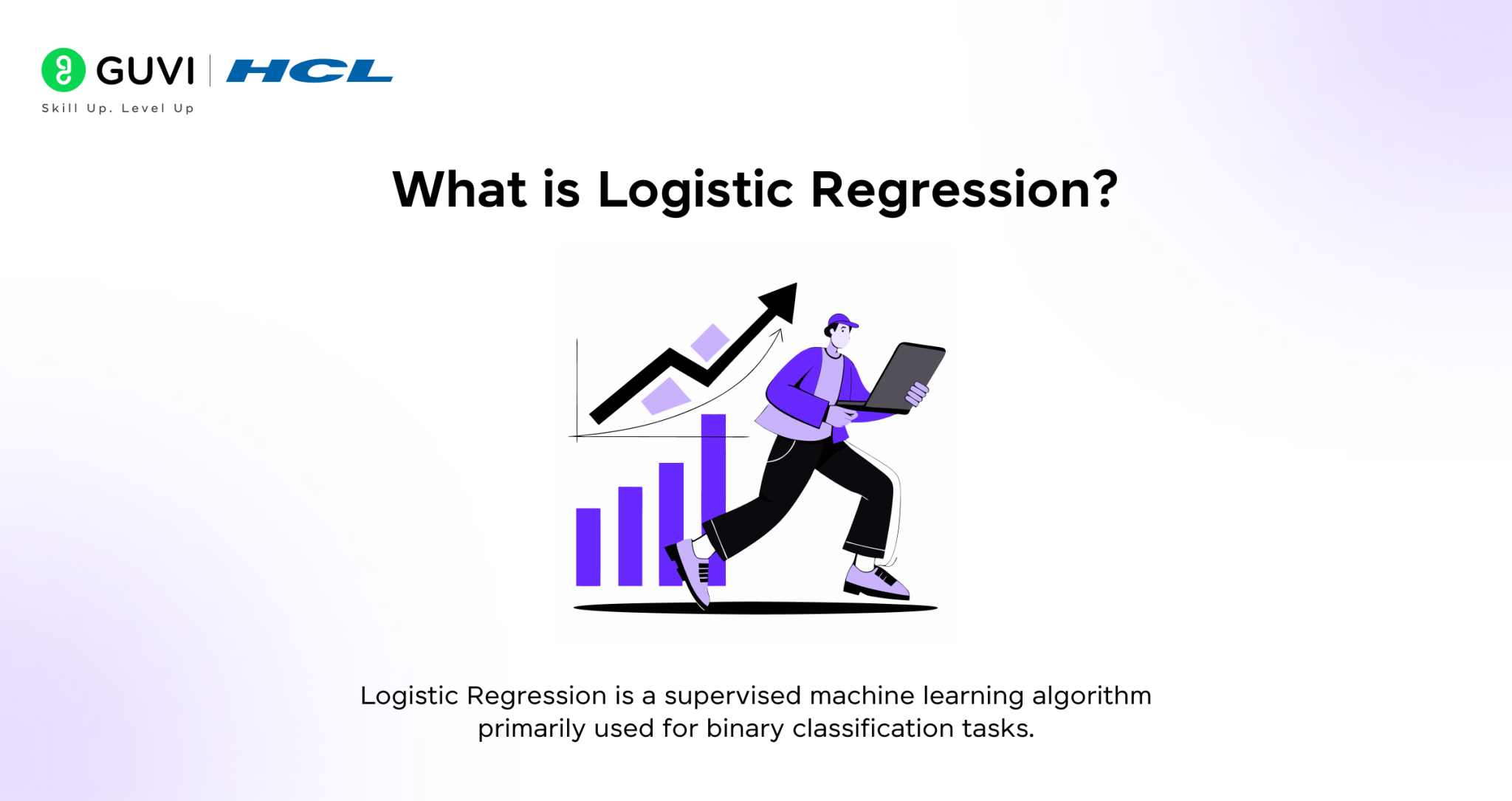 GUVI | HCL
Skill Up. Level Up

What is Logistic Regression?

Logistic Regression is a supervised machine learning algorithm primarily used for binary classification tasks.